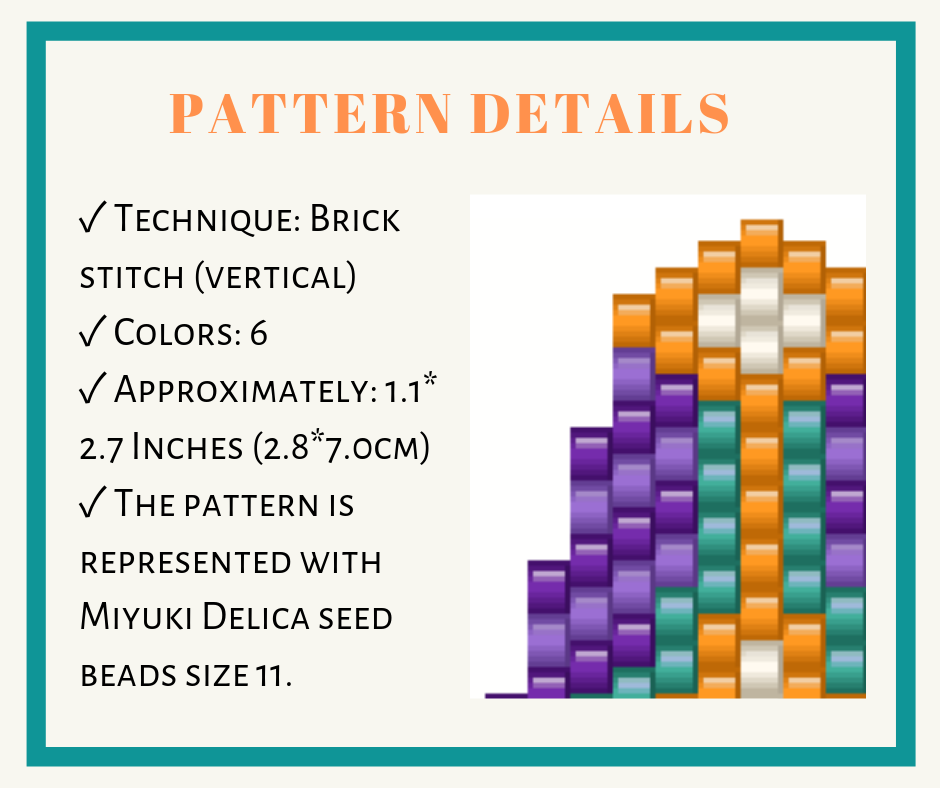 PATTERN DETAILS

✓ Technique: Brick stitch (vertical)
✓ Colors: 6
✓ Approximately: 1.1* 2.7 Inches (2.8*7.0cm)
✓ The pattern is represented with Miyuki Delica seed beads size 11.